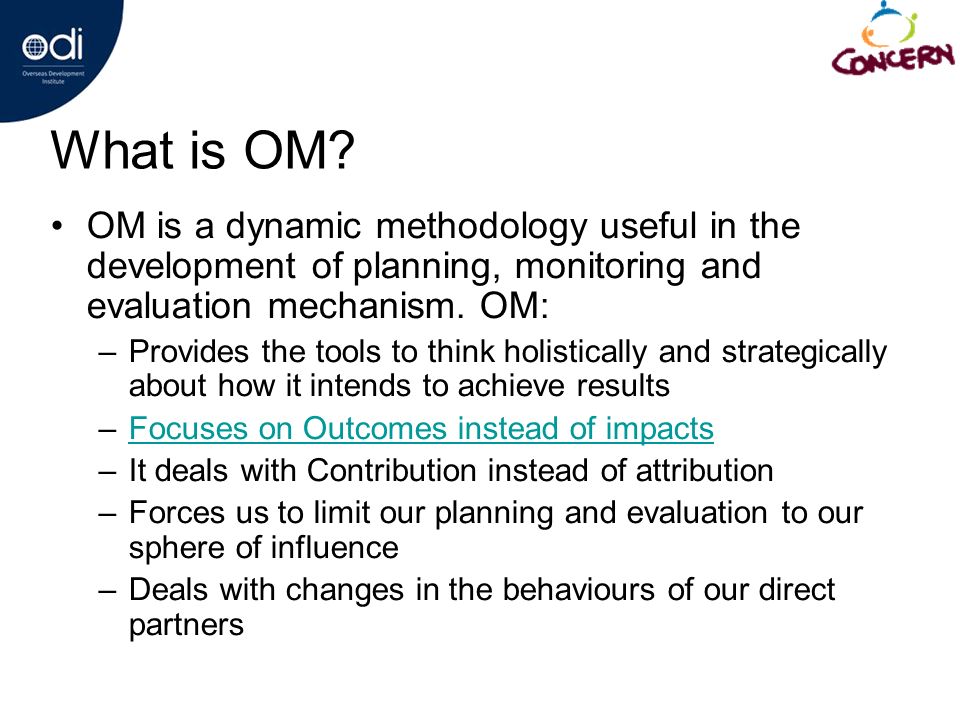 odi
Overseas Development Institute

CONCERN

What is OM?

• OM is a dynamic methodology useful in the development of planning, monitoring and evaluation mechanism. OM:
– Provides the tools to think holistically and strategically about how it intends to achieve results
– Focuses on Outcomes instead of impacts
– It deals with Contribution instead of attribution
– Forces us to limit our planning and evaluation to our sphere of influence
– Deals with changes in the behaviours of our direct partners